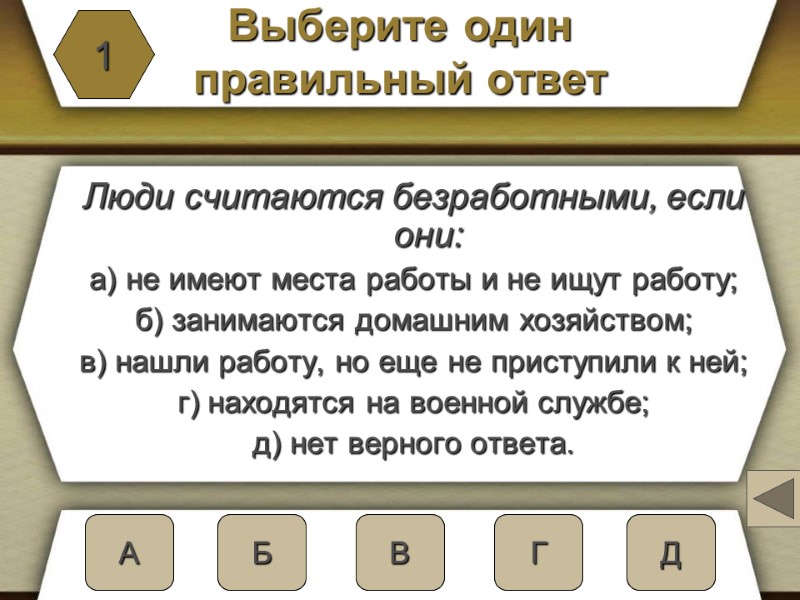 1

Выберите один правильный ответ

Люди считаются безработными, если они:

а) не имеют места работы и не ищут работу;
б) занимаются домашним хозяйством;
в) нашли работу, но еще не приступили к ней;
г) находятся на военной службе;
д) нет верного ответа.

А Б В Г Д